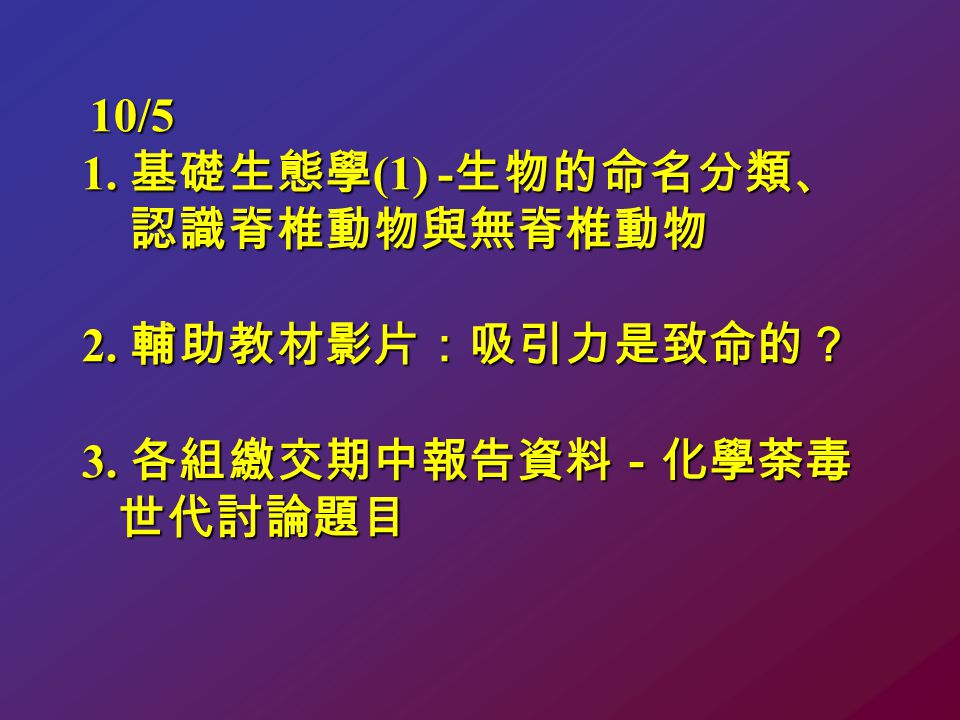 10/5
1. 基礎生態學(1) -生物的命名分類、認識脊椎動物與無脊椎動物

2. 輔助教材影片：吸引力是致命的？

3. 各組繳交期中報告資料－化學荼毒世代討論題目